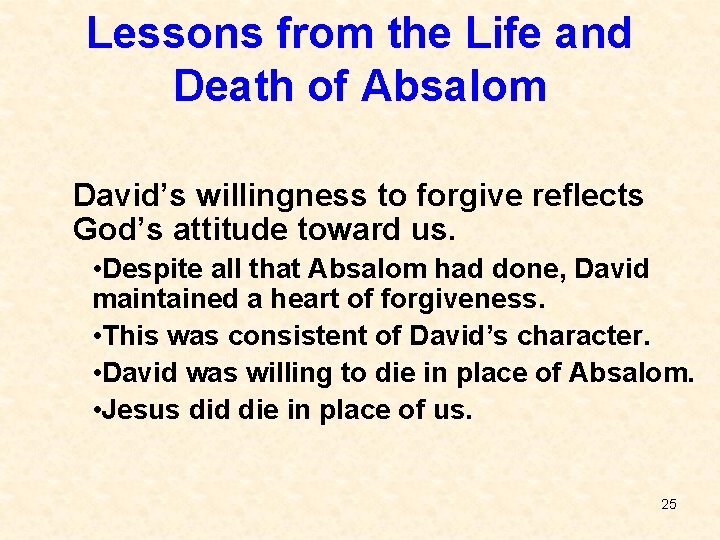 Lessons from the Life and Death of Absalom

David’s willingness to forgive reflects God’s attitude toward us.

•Despite all that Absalom had done, David maintained a heart of forgiveness.

•This was consistent of David’s character.

•David was willing to die in place of Absalom.

•Jesus did die in place of us.

25